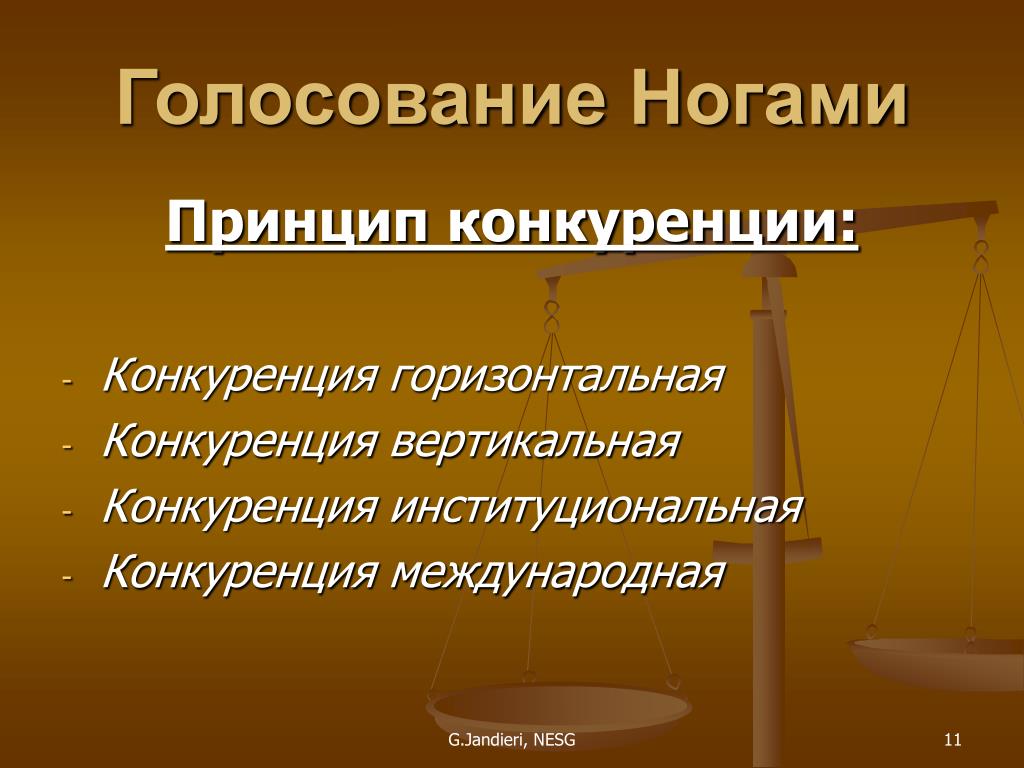 Голосование Ногами

Принцип конкуренции:

- Конкуренция горизонтальная
- Конкуренция вертикальная
- Конкуренция институциональная
- Конкуренция международная

G.Jandieri, NESG

11